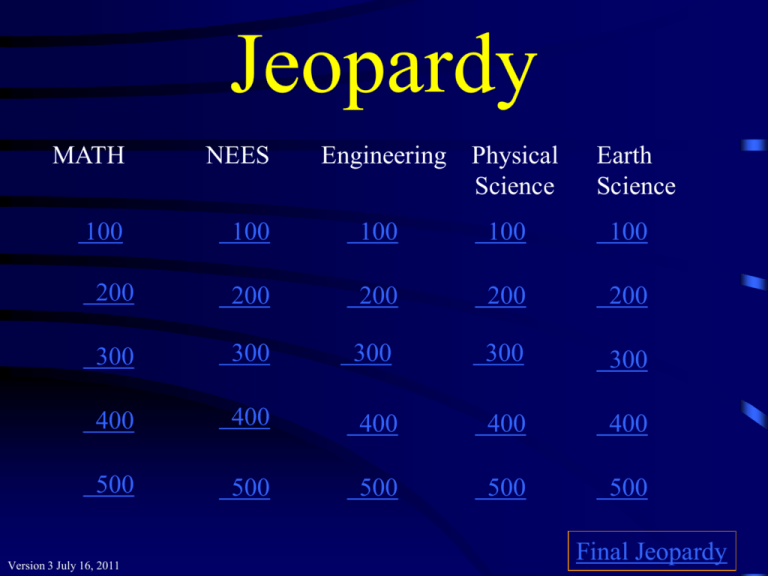 Jeopardy

| MATH | NEES | Engineering | Physical Science | Earth Science |
|---|---|---|---|---|
| 100 | 100 | 100 | 100 | 100 |
| 200 | 200 | 200 | 200 | 200 |
| 300 | 300 | 300 | 300 | 300 |
| 400 | 400 | 400 | 400 | 400 |
| 500 | 500 | 500 | 500 | 500 |

Final Jeopardy

Version 3 July 16, 2011